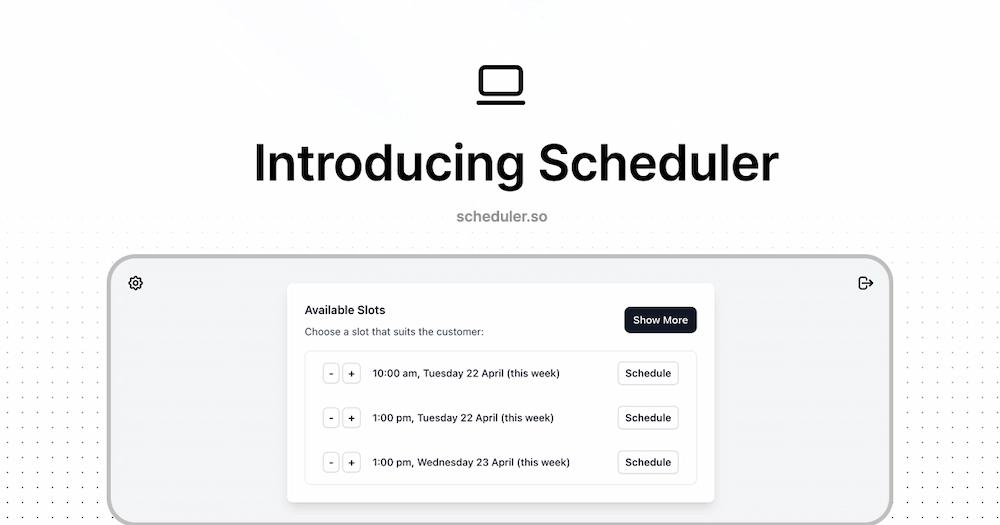 Introducing Scheduler

scheduler.so

Available Slots

Choose a slot that suits the customer:

Show More

- + 10:00 am, Tuesday 22 April (this week) Schedule

- + 1:00 pm, Tuesday 22 April (this week) Schedule

- + 1:00 pm, Wednesday 23 April (this week) Schedule